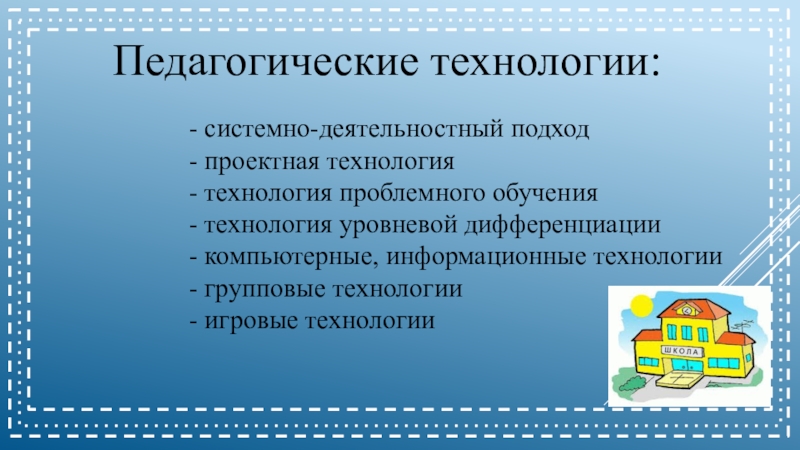 Педагогические технологии:

- системно-деятельностный подход
- проектная технология
- технология проблемного обучения
- технология уровневой дифференциации
- компьютерные, информационные технологии
- групповые технологии
- игровые технологии

ШКОЛА